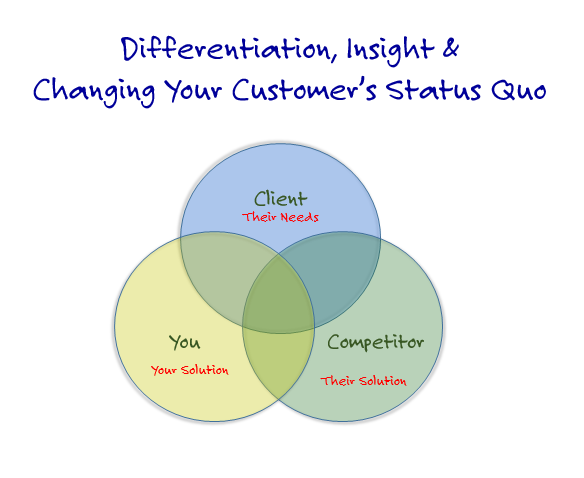 Differentiation, Insight &
Changing Your Customer's Status Quo

Client
Their Needs

You
Your Solution

Competitor
Their Solution